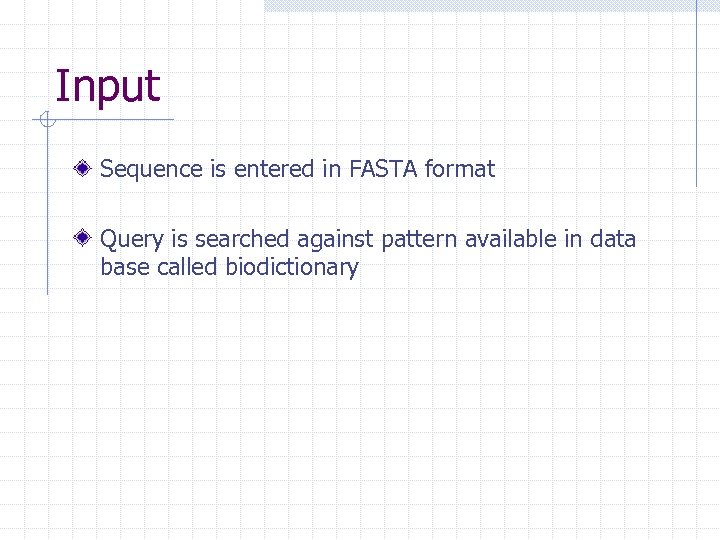 Input

Sequence is entered in FASTA format

Query is searched against pattern available in data base called biodictionary